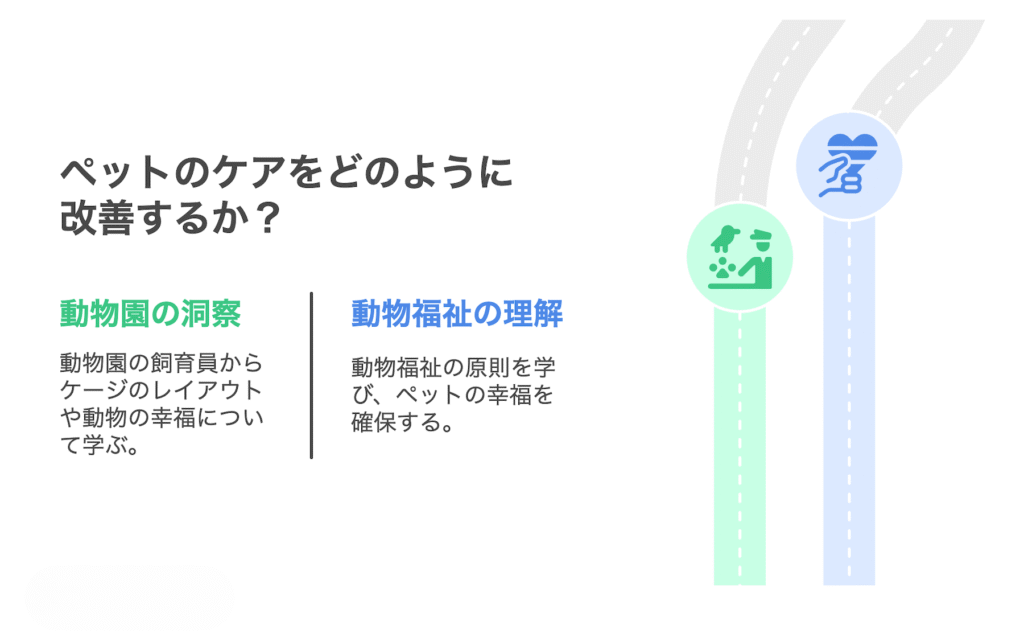 ペットのケアをどのように改善するか？

動物園の洞察

動物園の飼育員からケージのレイアウトや動物の幸福について学ぶ。

動物福祉の理解

動物福祉の原則を学び、ペットの幸福を確保する。